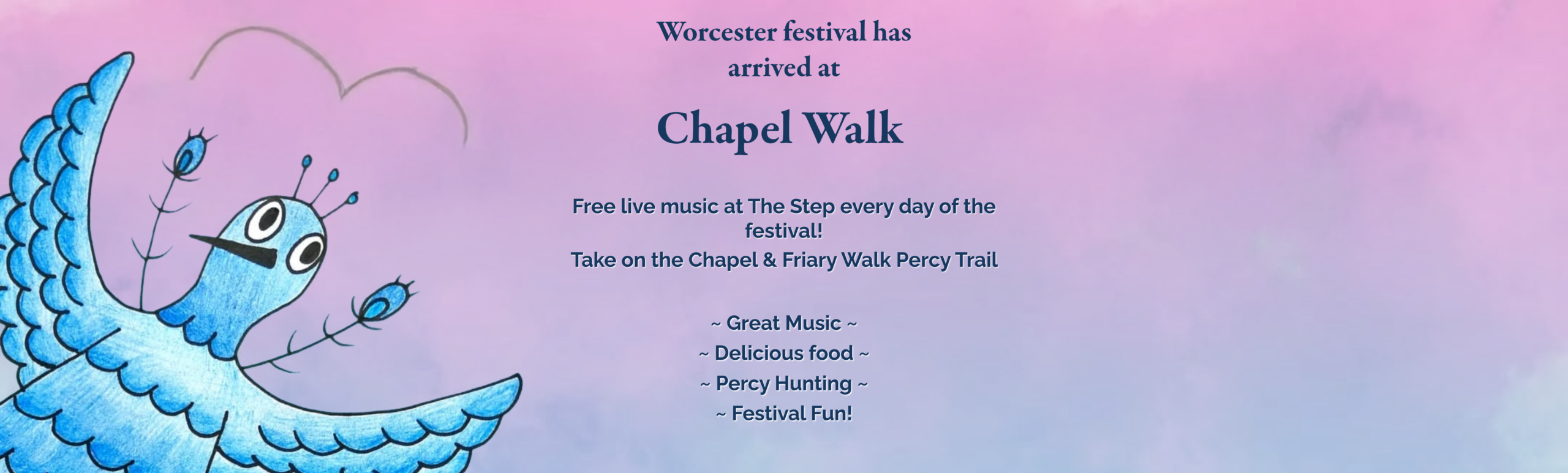 Worcester festival has arrived at

Chapel Walk

Free live music at The Step every day of the festival!
Take on the Chapel & Friary Walk Percy Trail

~ Great Music ~
~ Delicious food ~
~ Percy Hunting ~
~ Festival Fun!